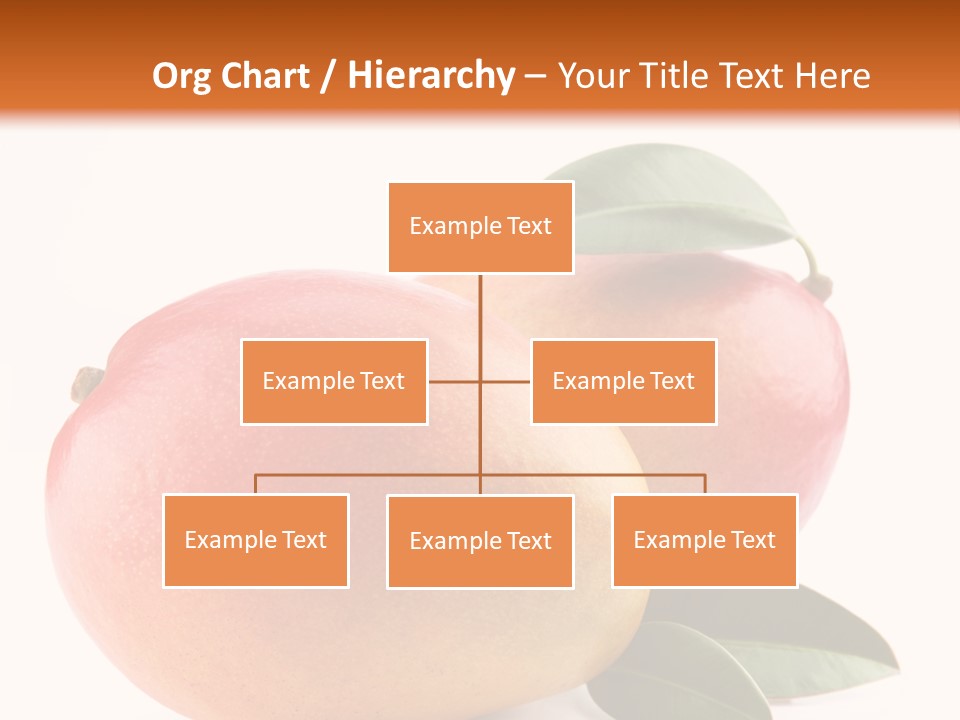 Org Chart / Hierarchy – Your Title Text Here

Example Text

Example Text

Example Text

Example Text

Example Text

Example Text